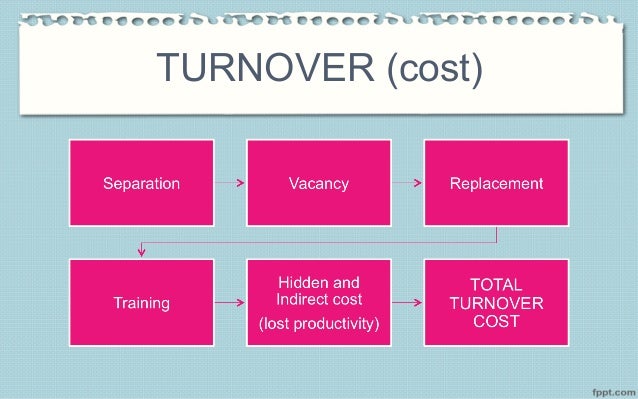 TURNOVER (cost)

Separation

Vacancy

Replacement

Training

Hidden and Indirect cost (lost productivity)

TOTAL TURNOVER COST

fppt.com